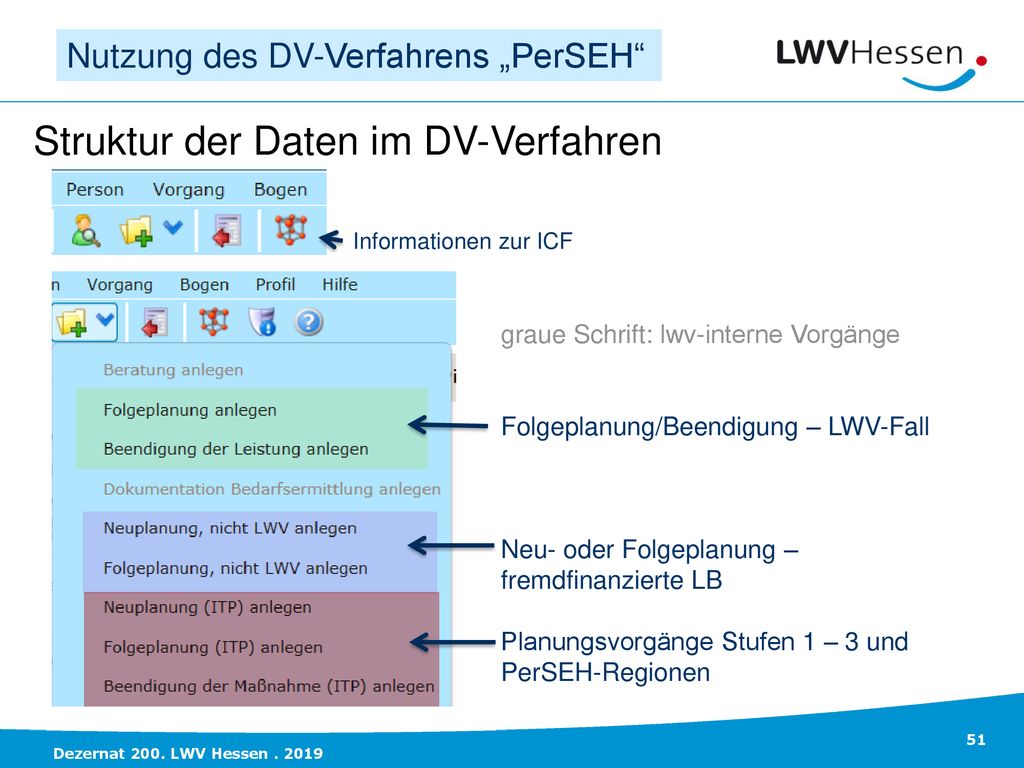 Nutzung des DV-Verfahrens „PerSEH“

LWVHessen

Struktur der Daten im DV-Verfahren

Person Vorgang Bogen

Informationen zur ICF

n Vorgang Bogen Profil Hilfe

graue Schrift: lwv-interne Vorgänge

Beratung anlegen
Folgeplanung anlegen
Beendigung der Leistung anlegen
Dokumentation Bedarfsermittlung anlegen
Neuplanung, nicht LWV anlegen
Folgeplanung, nicht LWV anlegen
Neuplanung (ITP) anlegen
Folgeplanung (ITP) anlegen
Beendigung der Maßnahme (ITP) anlegen

Folgeplanung/Beendigung – LWV-Fall

Neu- oder Folgeplanung – fremdfinanzierte LB

Planungsvorgänge Stufen 1 – 3 und PerSEH-Regionen

Dezernat 200. LWV Hessen . 2019

51